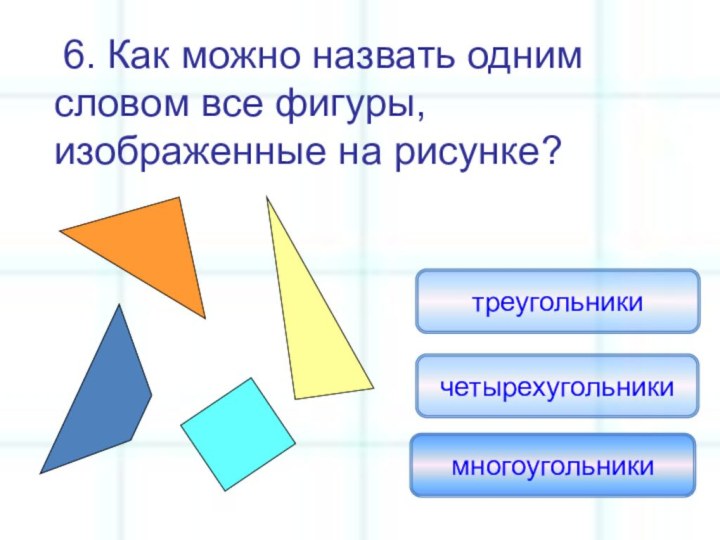 6. Как можно назвать одним словом все фигуры, изображенные на рисунке?

треугольники

четырехугольники

многоугольники